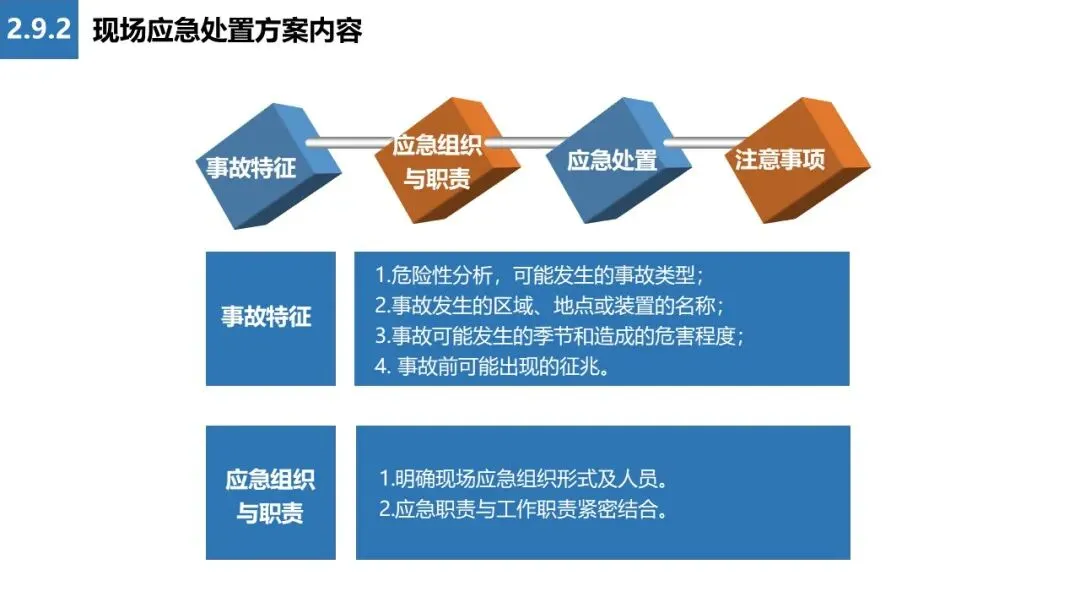 2.9.2 现场应急处置方案内容

事故特征

应急组织与职责

应急处置

注意事项

事故特征

1.危险性分析，可能发生的事故类型；
2.事故发生的区域、地点或装置的名称；
3.事故可能发生的季节和造成的危害程度；
4. 事故前可能出现的征兆。

应急组织与职责

1.明确现场应急组织形式及人员。
2.应急职责与工作职责紧密结合。